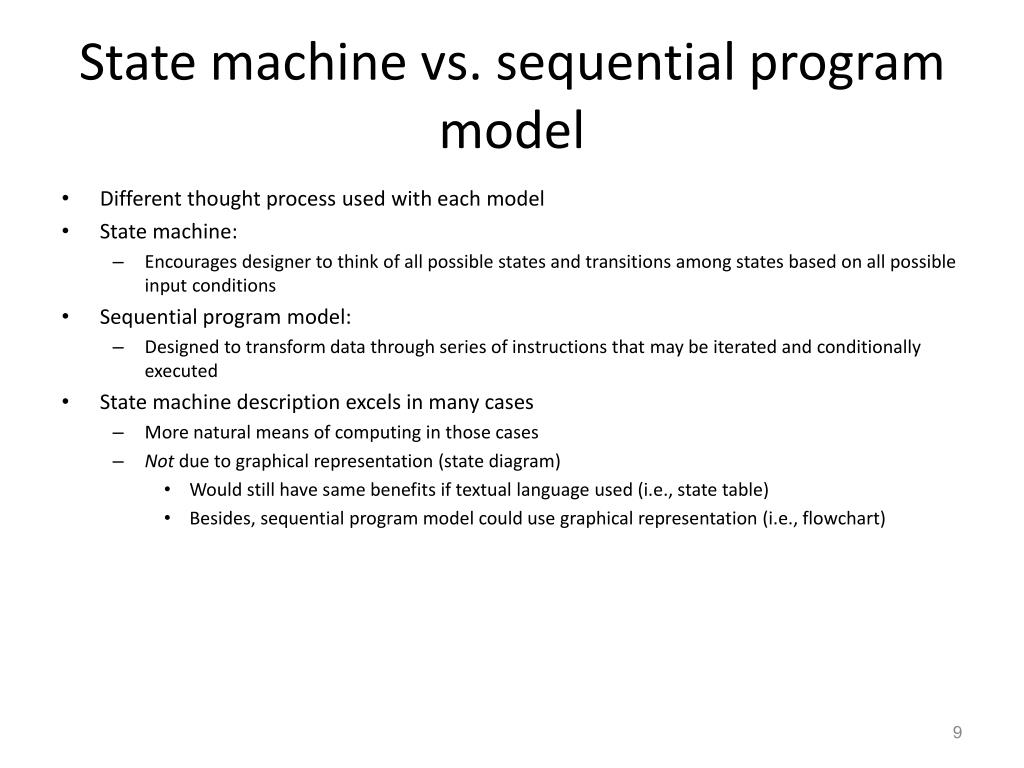 State machine vs. sequential program model

• Different thought process used with each model
• State machine:
– Encourages designer to think of all possible states and transitions among states based on all possible input conditions
• Sequential program model:
– Designed to transform data through series of instructions that may be iterated and conditionally executed
• State machine description excels in many cases
– More natural means of computing in those cases
– Not due to graphical representation (state diagram)
• Would still have same benefits if textual language used (i.e., state table)
• Besides, sequential program model could use graphical representation (i.e., flowchart)

9